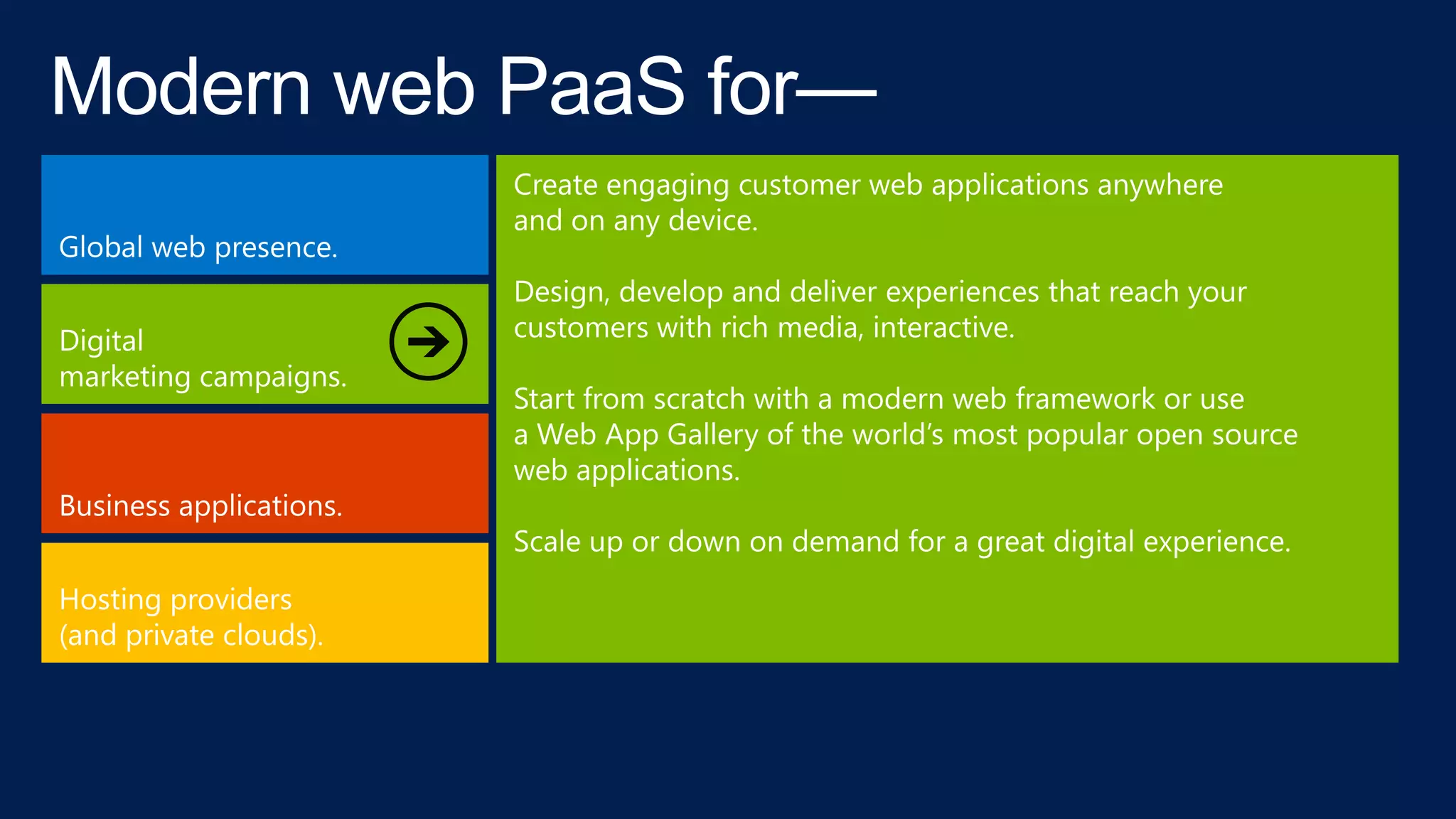 Modern web PaaS for—

Global web presence.

Digital
marketing campaigns.

Business applications.

Hosting providers
(and private clouds).

Create engaging customer web applications anywhere and on any device.

Design, develop and deliver experiences that reach your customers with rich media, interactive.

Start from scratch with a modern web framework or use a Web App Gallery of the world's most popular open source web applications.

Scale up or down on demand for a great digital experience.